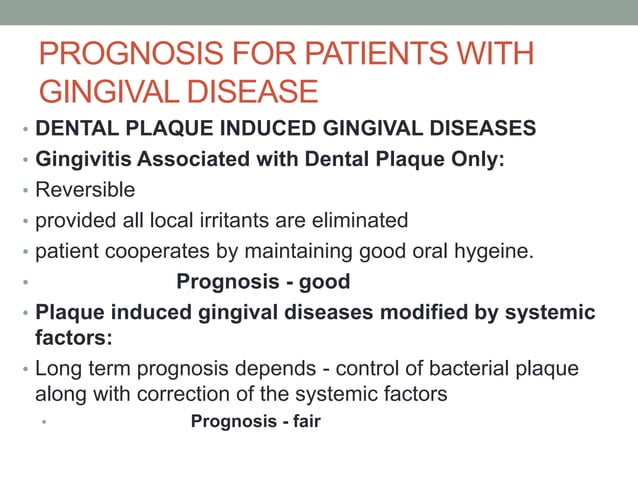 PROGNOSIS FOR PATIENTS WITH GINGIVAL DISEASE

• DENTAL PLAQUE INDUCED GINGIVAL DISEASES
• Gingivitis Associated with Dental Plaque Only:
• Reversible
• provided all local irritants are eliminated
• patient cooperates by maintaining good oral hygeine.
• Prognosis - good
• Plaque induced gingival diseases modified by systemic factors:
• Long term prognosis depends - control of bacterial plaque along with correction of the systemic factors
• Prognosis - fair